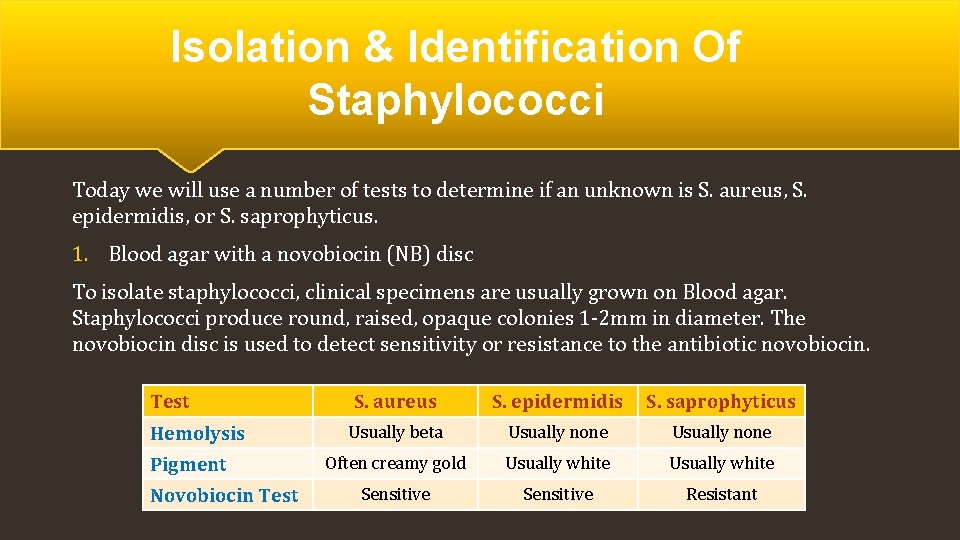 Isolation & Identification Of Staphylococci

Today we will use a number of tests to determine if an unknown is S. aureus, S. epidermidis, or S. saprophyticus.

1. Blood agar with a novobiocin (NB) disc

To isolate staphylococci, clinical specimens are usually grown on Blood agar. Staphylococci produce round, raised, opaque colonies 1-2mm in diameter. The novobiocin disc is used to detect sensitivity or resistance to the antibiotic novobiocin.

| Test | S. aureus | S. epidermidis | S. saprophyticus |
|---|---|---|---|
| Hemolysis | Usually beta | Usually none | Usually none |
| Pigment | Often creamy gold | Usually white | Usually white |
| Novobiocin Test | Sensitive | Sensitive | Resistant |